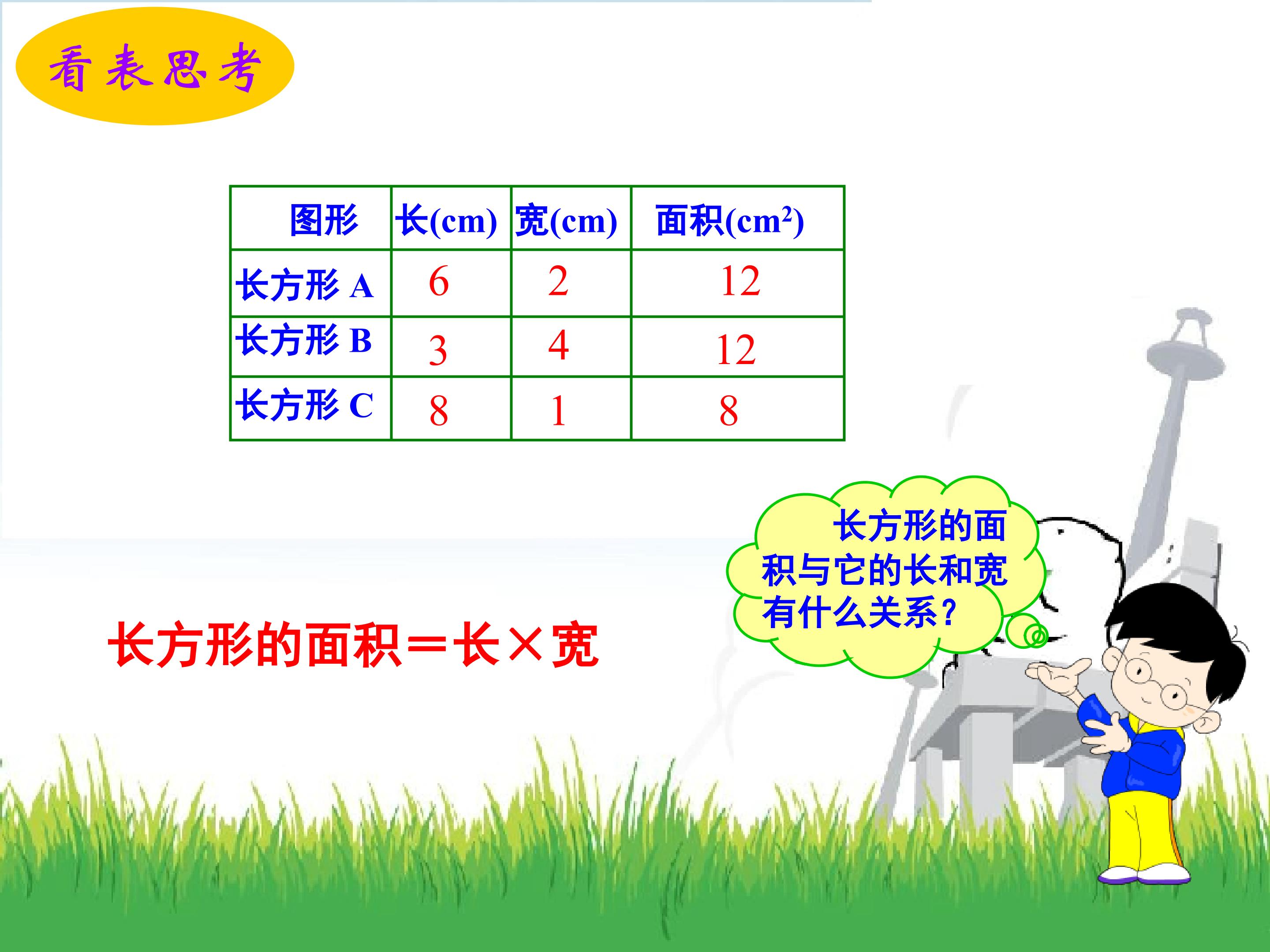 看表思考

| 图形 | 长(cm) | 宽(cm) | 面积($cm^2$) |
|---|---|---|---|
| 长方形 A | 6 | 2 | 12 |
| 长方形 B | 3 | 4 | 12 |
| 长方形 C | 8 | 1 | 8 |

长方形的面积与它的长和宽有什么关系？

长方形的面积＝长×宽